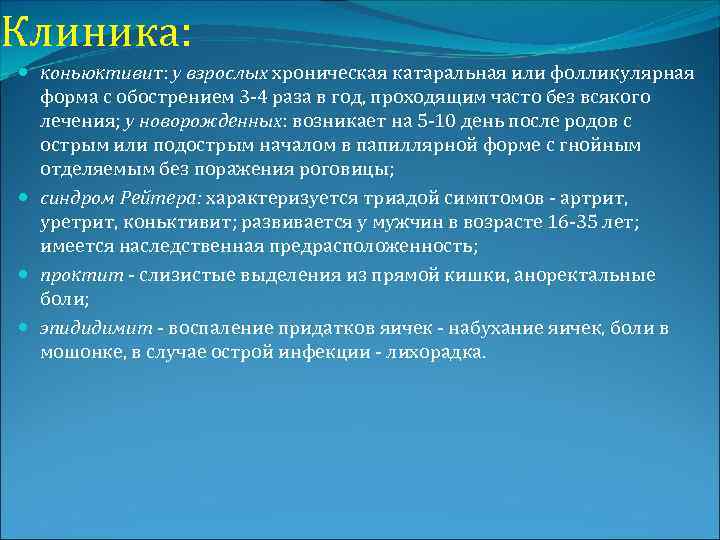 Клиника:

коньюктивит: у взрослых хроническая катаральная или фолликулярная форма с обострением 3-4 раза в год, проходящим часто без всякого лечения; у новорожденных: возникает на 5-10 день после родов с острым или подострым началом в папиллярной форме с гнойным отделяемым без поражения роговицы;

синдром Рейтера: характеризуется триадой симптомов - артрит, уретрит, коньктивит; развивается у мужчин в возрасте 16-35 лет; имеется наследственная предрасположенность;

проктит - слизистые выделения из прямой кишки, аноректальные боли;

эпидидимит - воспаление придатков яичек - набухание яичек, боли в мошонке, в случае острой инфекции - лихорадка.